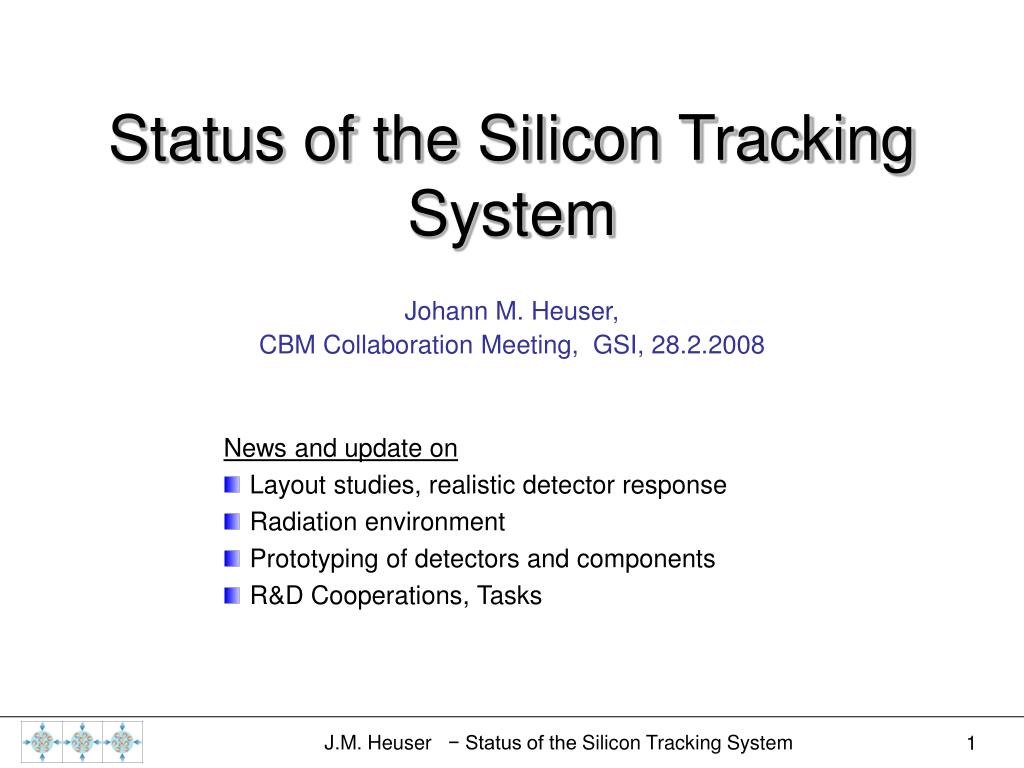 Status of the Silicon Tracking System

Johann M. Heuser,
CBM Collaboration Meeting, GSI, 28.2.2008

News and update on
Layout studies, realistic detector response
Radiation environment
Prototyping of detectors and components
R&D Cooperations, Tasks

J.M. Heuser − Status of the Silicon Tracking System 1